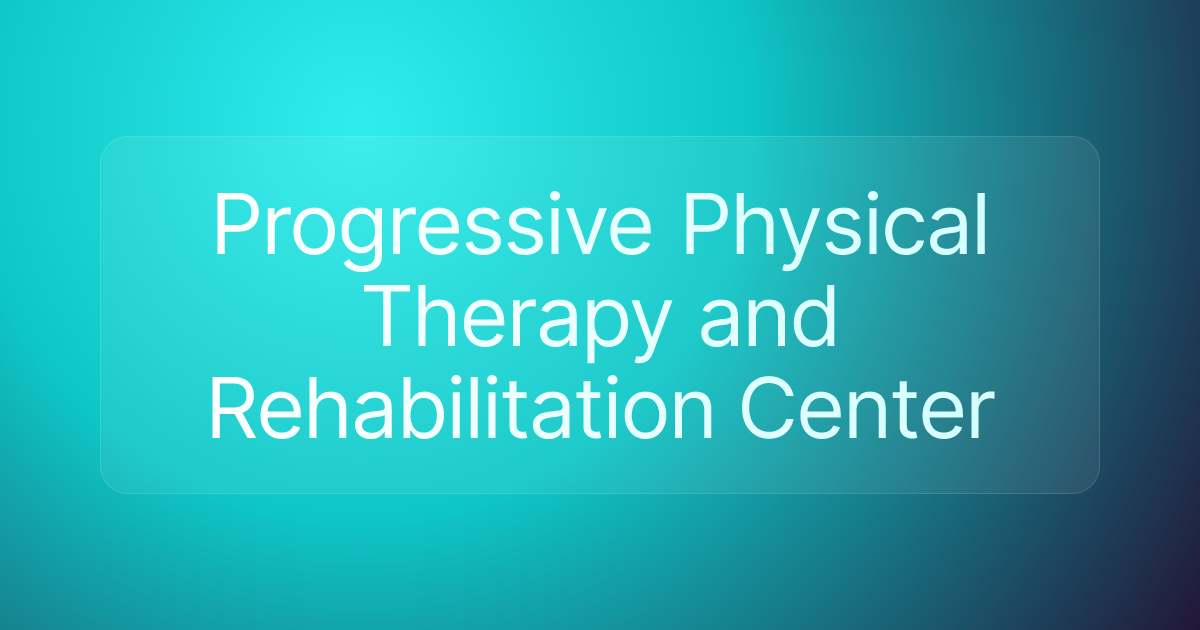 Progressive Physical Therapy and Rehabilitation Center